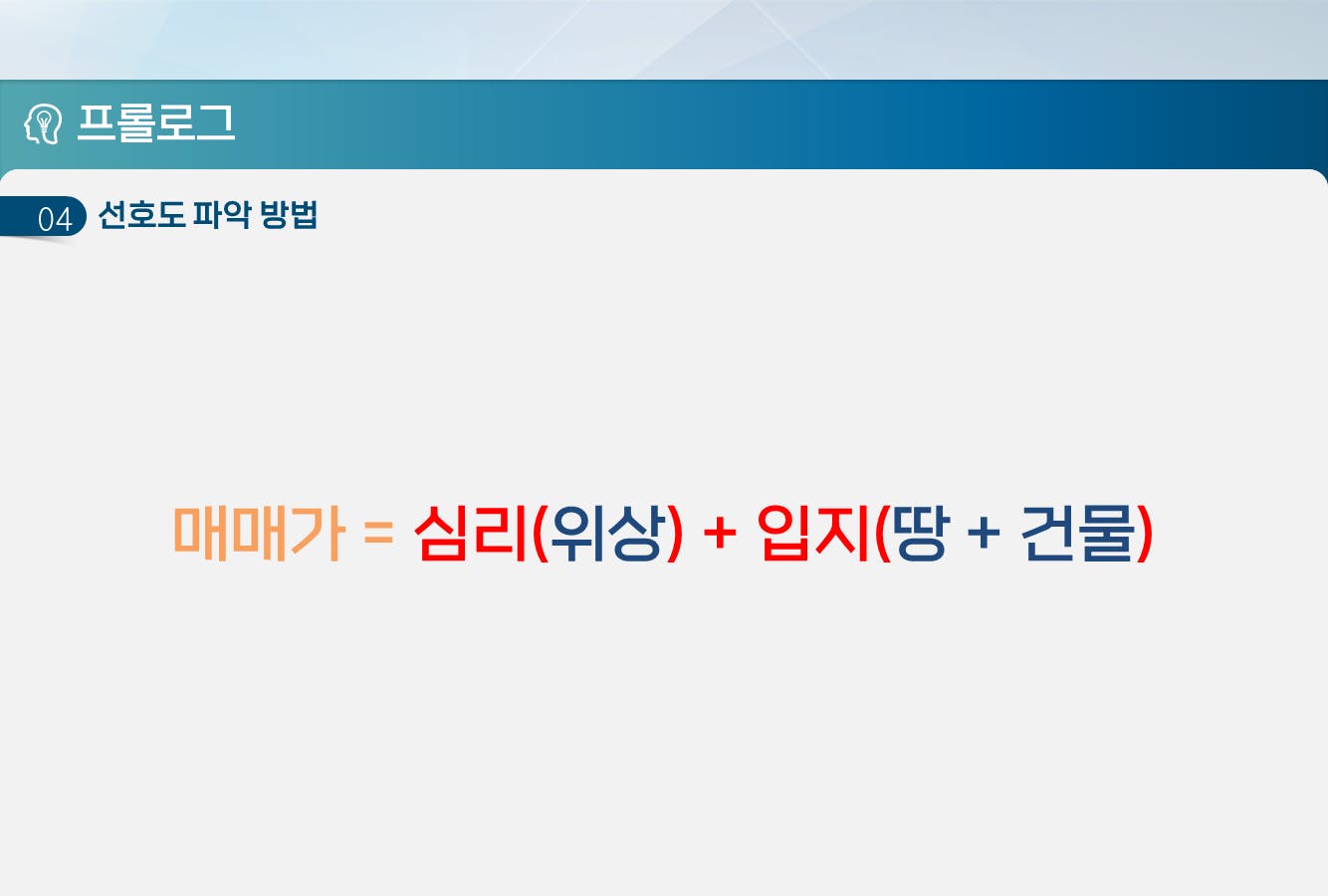 프롤로그

04 선호도 파악 방법

매매가 = 심리(위상) + 입지(땅 + 건물)